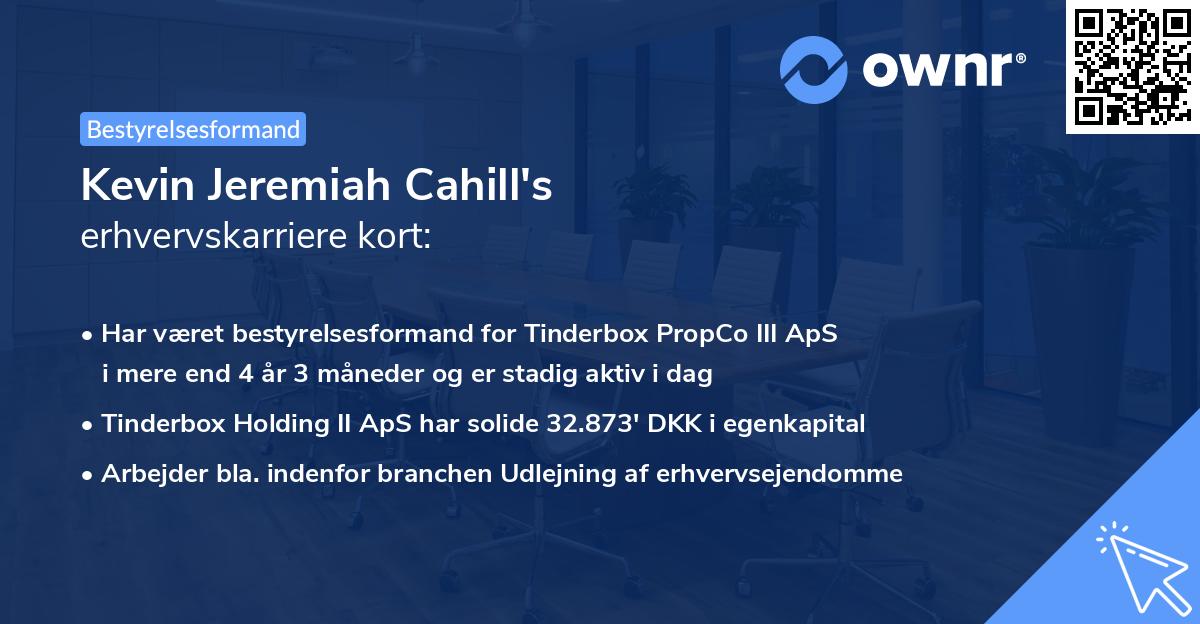 ownr®

Bestyrelsesformand

Kevin Jeremiah Cahill's
erhvervskarriere kort:

• Har været bestyrelsesformand for Tinderbox PropCo III ApS i mere end 4 år 3 måneder og er stadig aktiv i dag
• Tinderbox Holding II ApS har solide 32.873' DKK i egenkapital
• Arbejder bla. indenfor branchen Udlejning af erhvervsejendomme